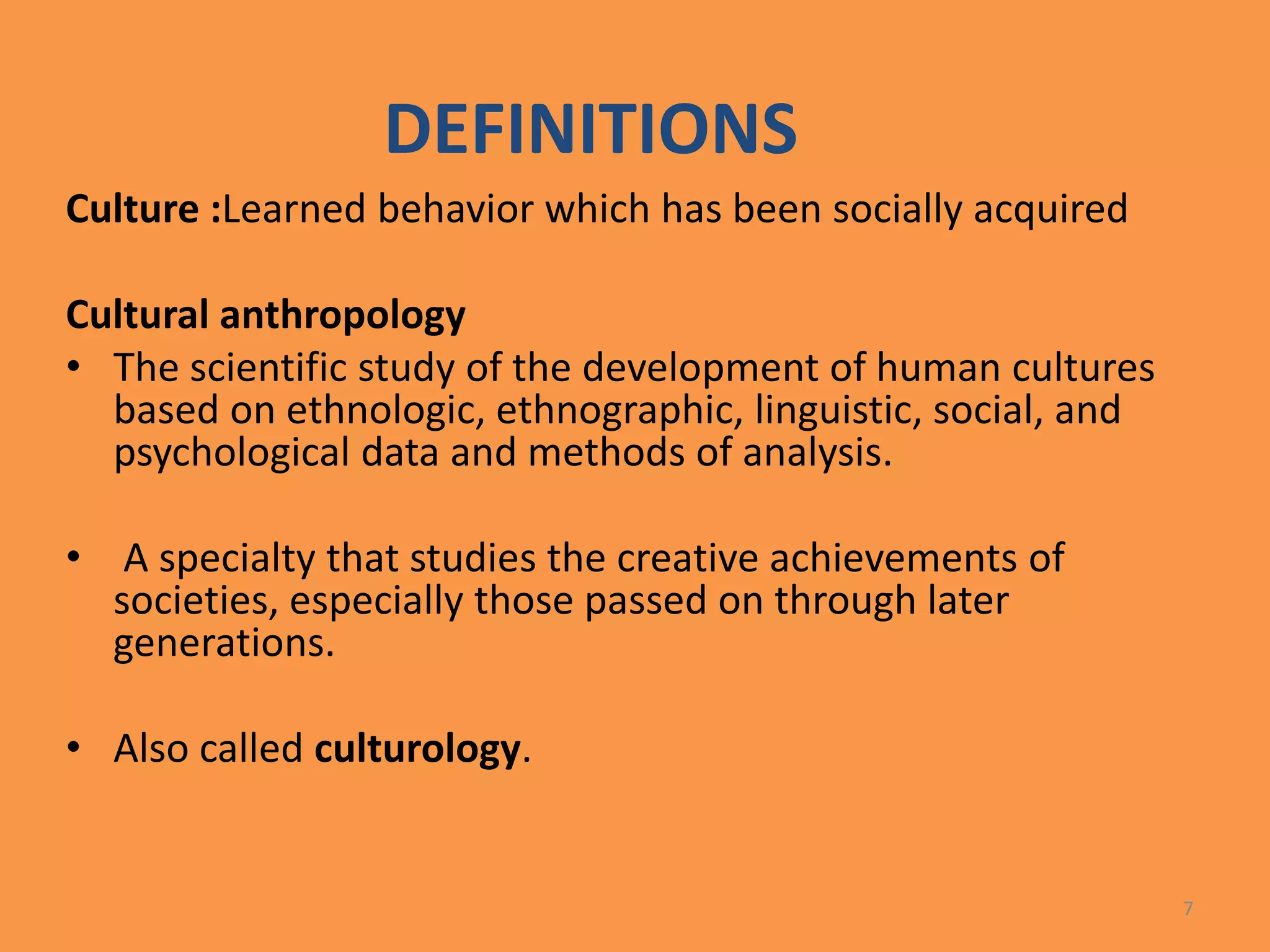 DEFINITIONS

Culture :Learned behavior which has been socially acquired

Cultural anthropology

• The scientific study of the development of human cultures based on ethnologic, ethnographic, linguistic, social, and psychological data and methods of analysis.

• A specialty that studies the creative achievements of societies, especially those passed on through later generations.

• Also called culturology.

7